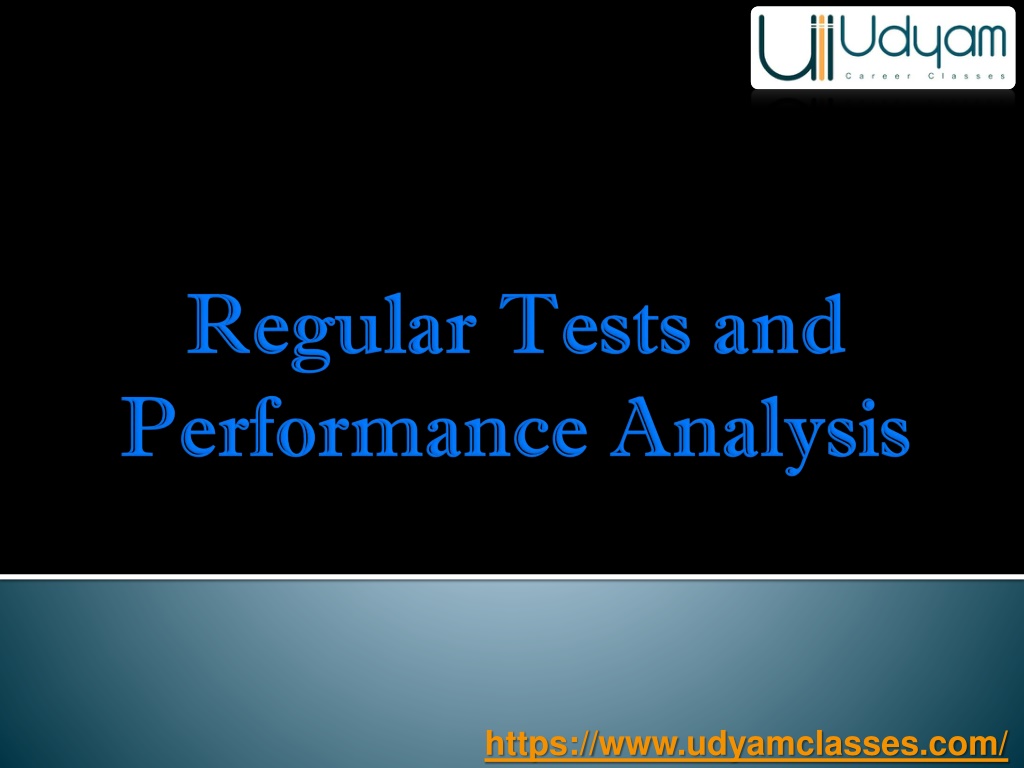 Udyam
Career Classes

Regular Tests and Performance Analysis

https://www.udyamclasses.com/